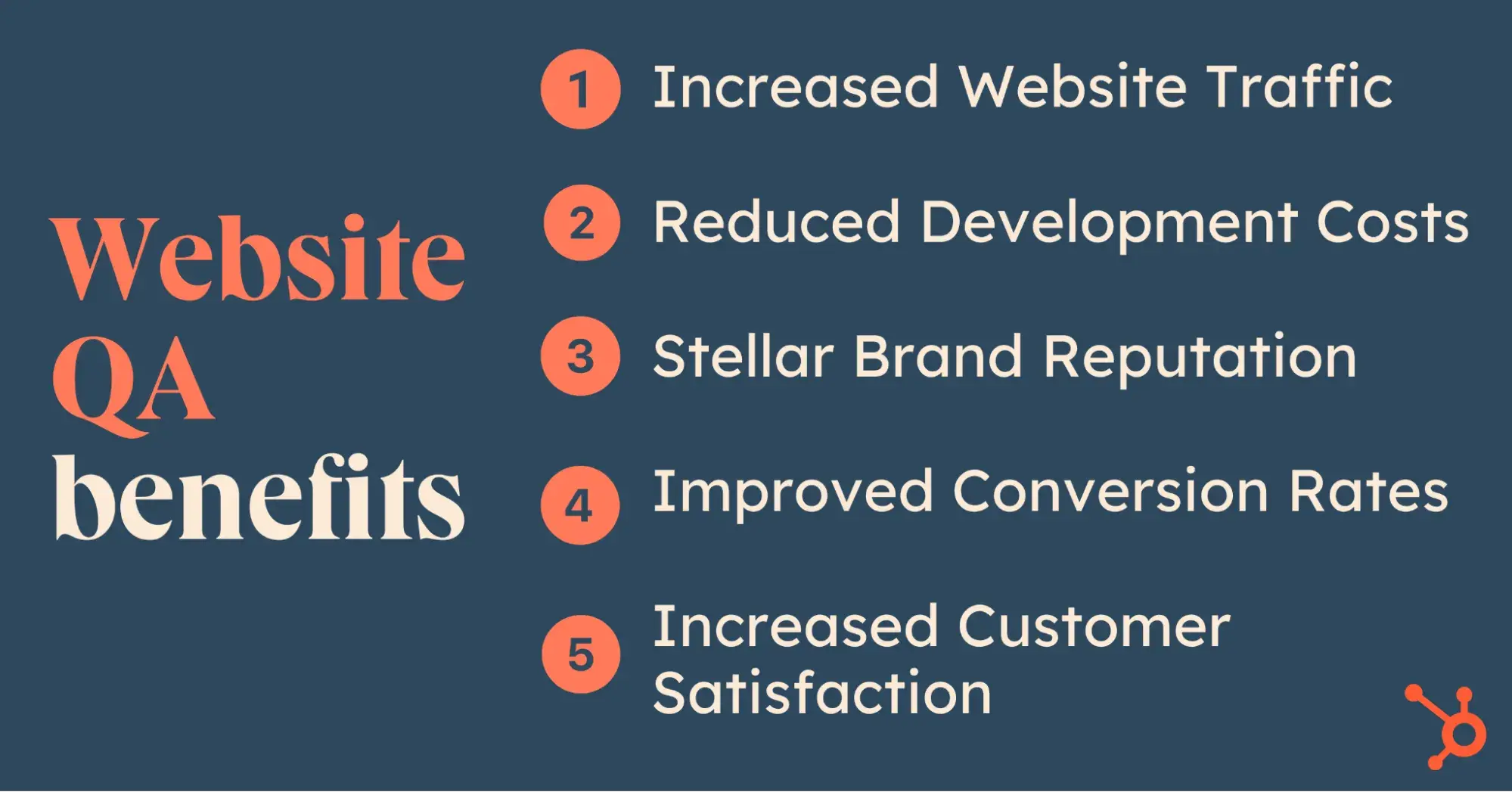 Website QA benefits

1 Increased Website Traffic

2 Reduced Development Costs

3 Stellar Brand Reputation

4 Improved Conversion Rates

5 Increased Customer Satisfaction